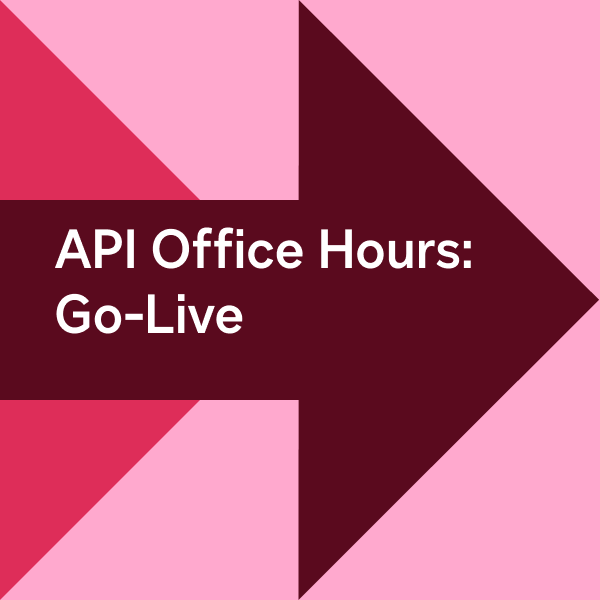 API Office Hours: Go-Live